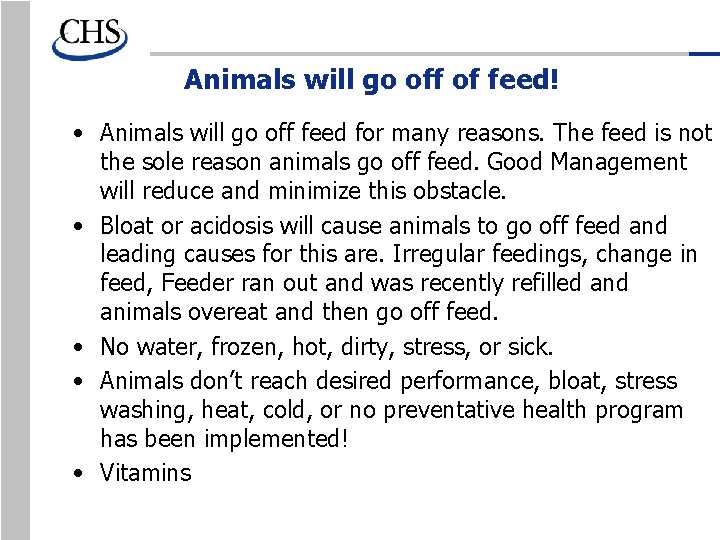 CHS

Animals will go off of feed!

• Animals will go off feed for many reasons. The feed is not the sole reason animals go off feed. Good Management will reduce and minimize this obstacle.

• Bloat or acidosis will cause animals to go off feed and leading causes for this are. Irregular feedings, change in feed, Feeder ran out and was recently refilled and animals overeat and then go off feed.

• No water, frozen, hot, dirty, stress, or sick.

• Animals don't reach desired performance, bloat, stress washing, heat, cold, or no preventative health program has been implemented!

• Vitamins